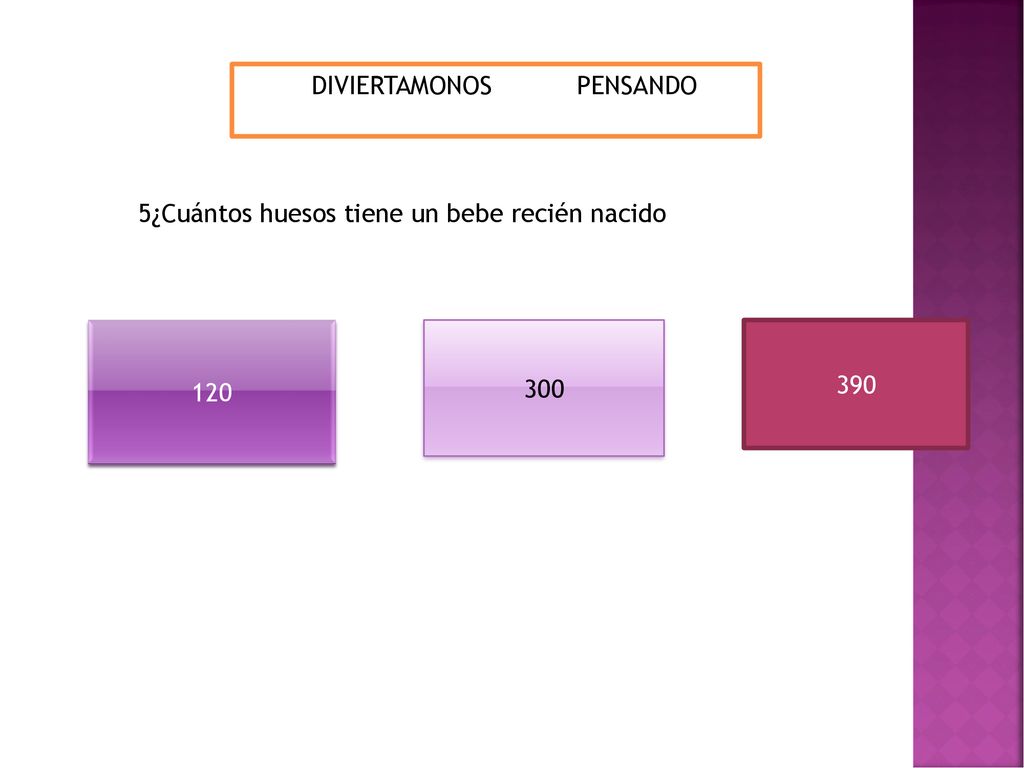 DIVIERTAMONOS PENSANDO

5¿Cuántos huesos tiene un bebe recién nacido

120

300

390